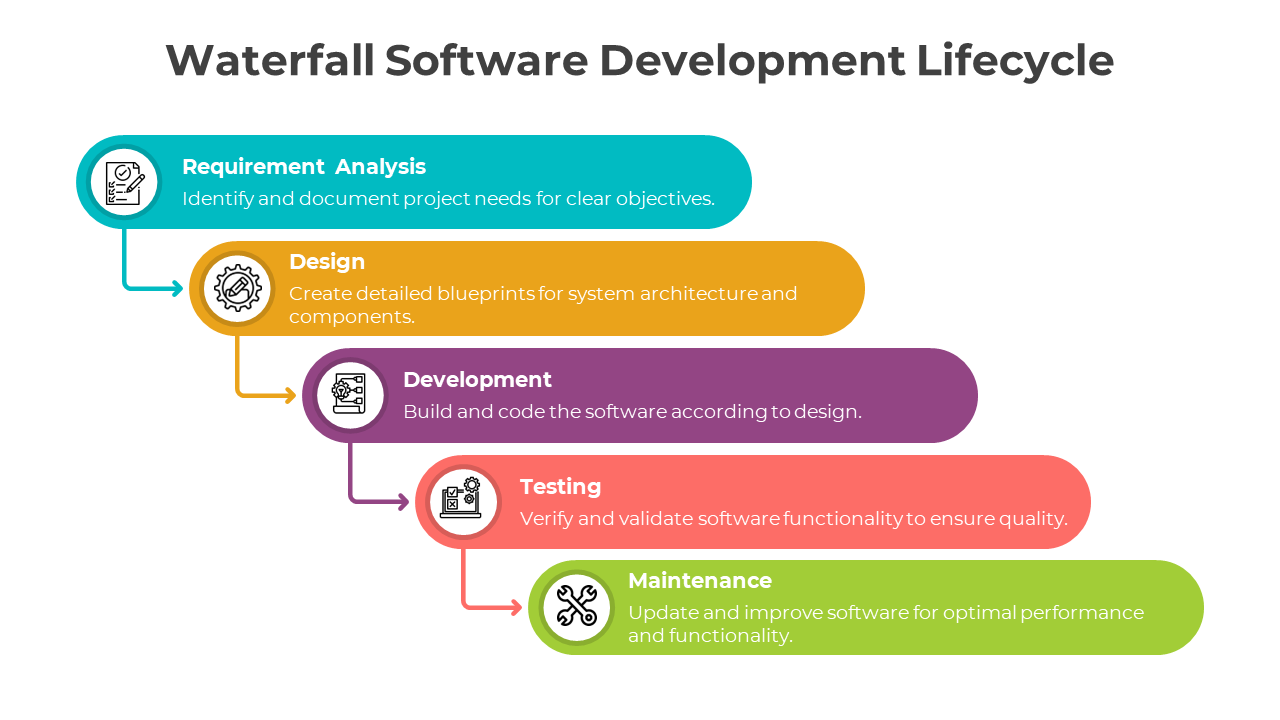 Waterfall Software Development Lifecycle

Requirement Analysis
Identify and document project needs for clear objectives.

Design
Create detailed blueprints for system architecture and components.

Development
Build and code the software according to design.

Testing
Verify and validate software functionality to ensure quality.

Maintenance
Update and improve software for optimal performance and functionality.